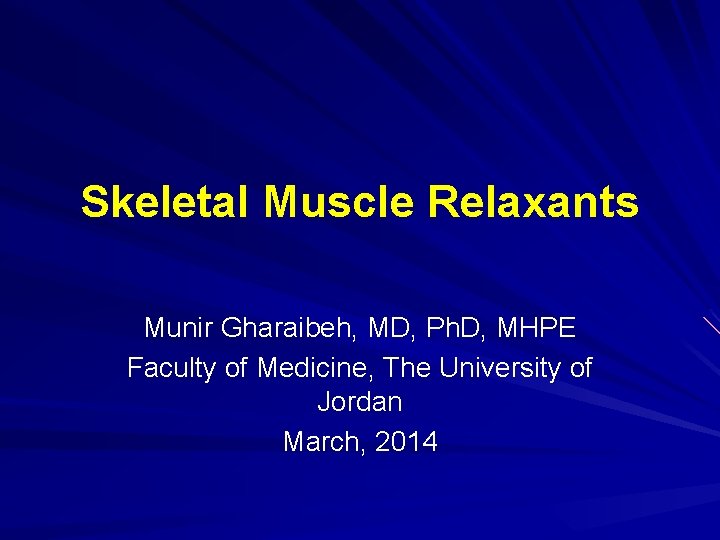 Skeletal Muscle Relaxants

Munir Gharaibeh, MD, PhD, MHPE
Faculty of Medicine, The University of Jordan
March, 2014